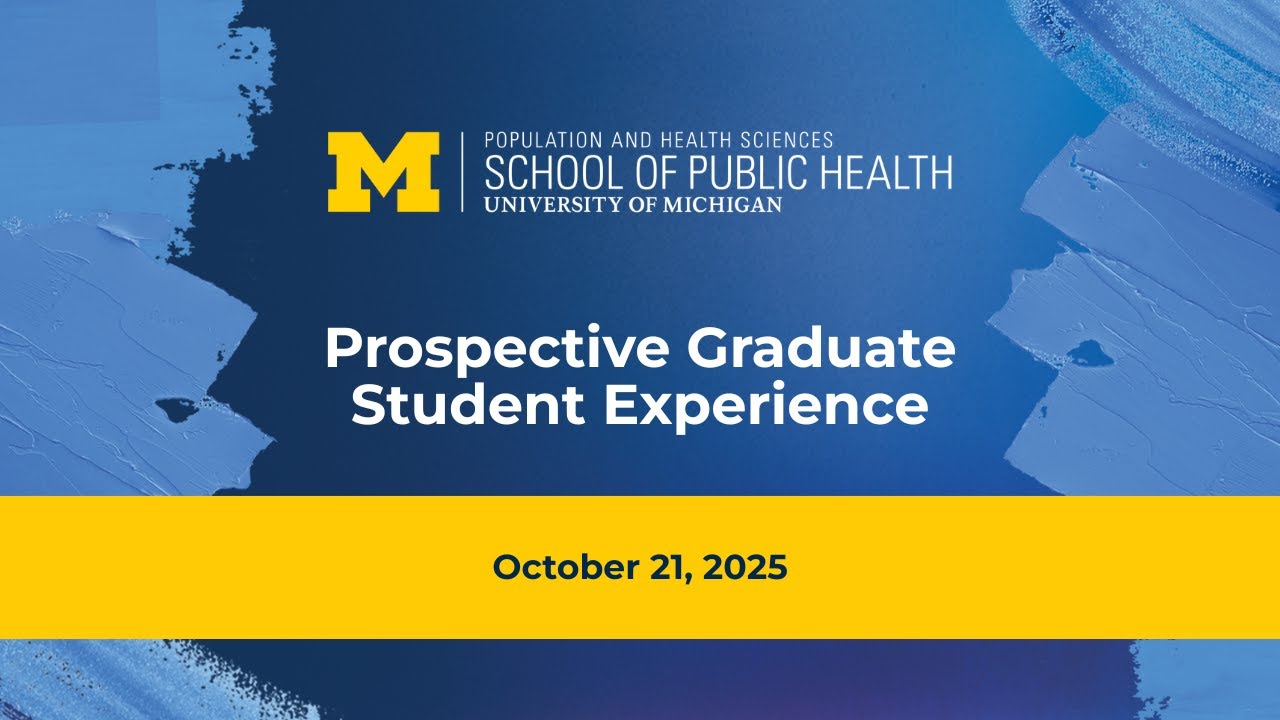 M
POPULATION AND HEALTH SCIENCES
SCHOOL OF PUBLIC HEALTH
UNIVERSITY OF MICHIGAN

Prospective Graduate Student Experience

October 21, 2025